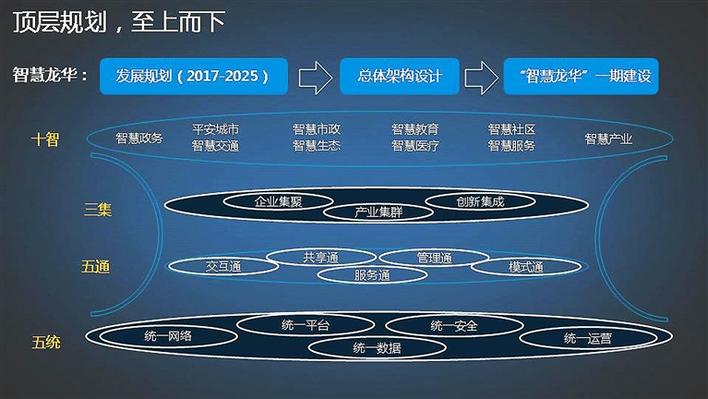 顶层规划，至上而下

智慧龙华：

发展规划（2017-2025）

总体架构设计

“智慧龙华”一期建设

十智

智慧政务

平安城市
智慧交通

智慧市政
智慧生态

智慧教育
智慧医疗

智慧社区
智慧服务

智慧产业

三集

企业集聚

产业集群

创新集成

五通

交互通

共享通

服务通

管理通

模式通

五统

统一网络

统一平台

统一数据

统一安全

统一运营